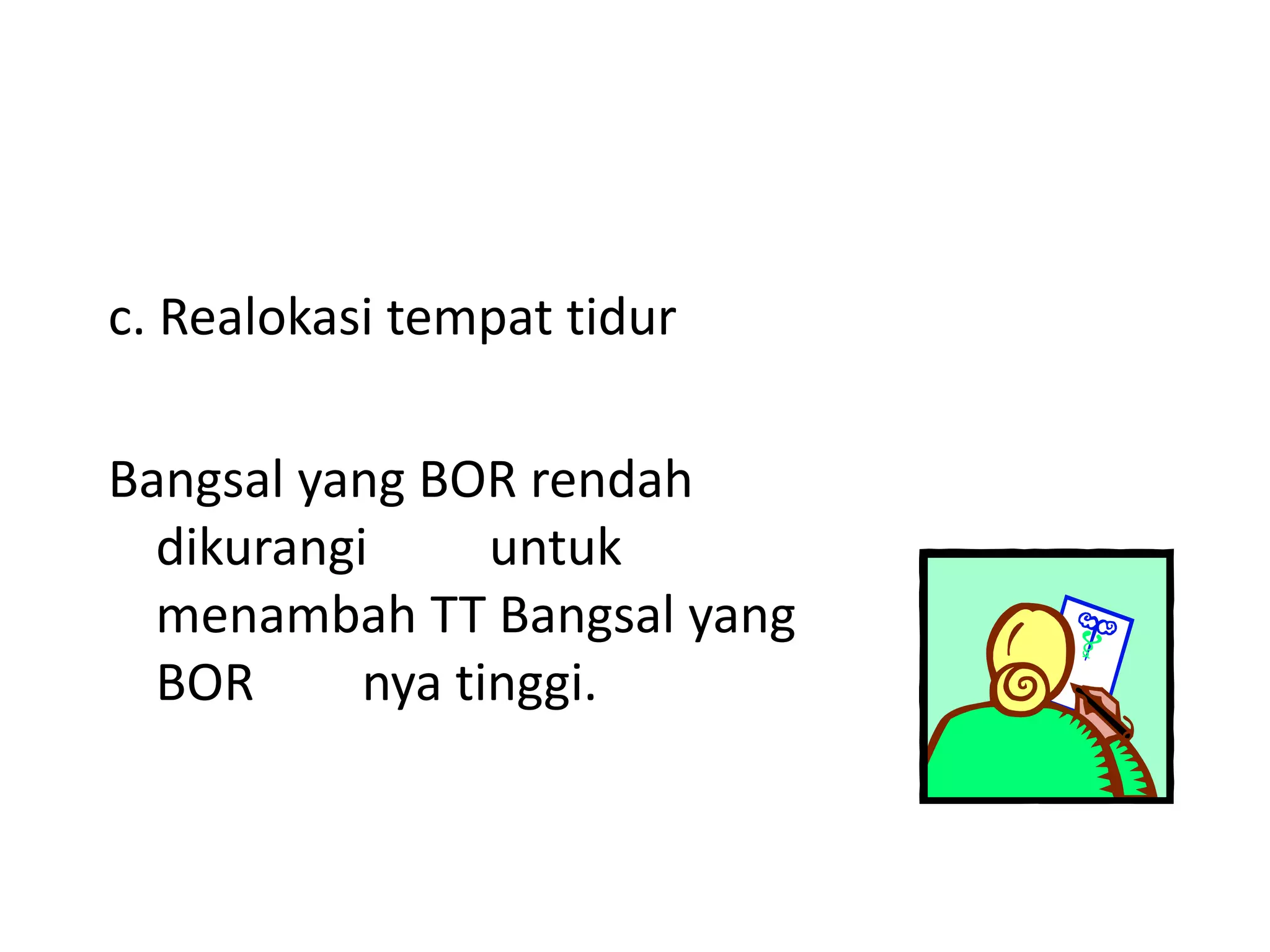 c. Realokasi tempat tidur

Bangsal yang BOR rendah dikurangi untuk menambah TT Bangsal yang BOR nya tinggi.